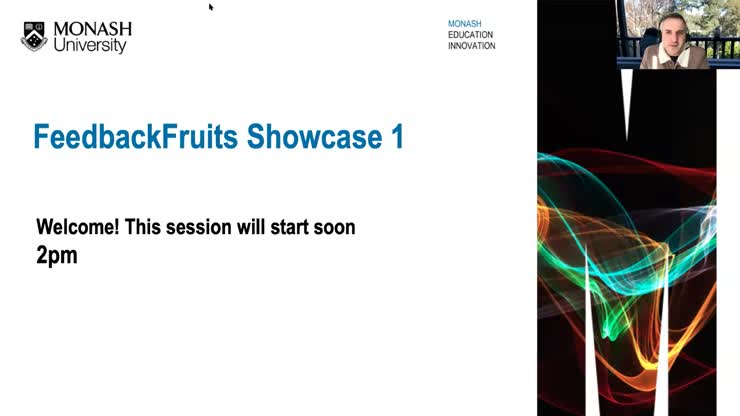 MONASH
University

MONASH
EDUCATION
INNOVATION

FeedbackFruits Showcase 1

Welcome! This session will start soon
2pm